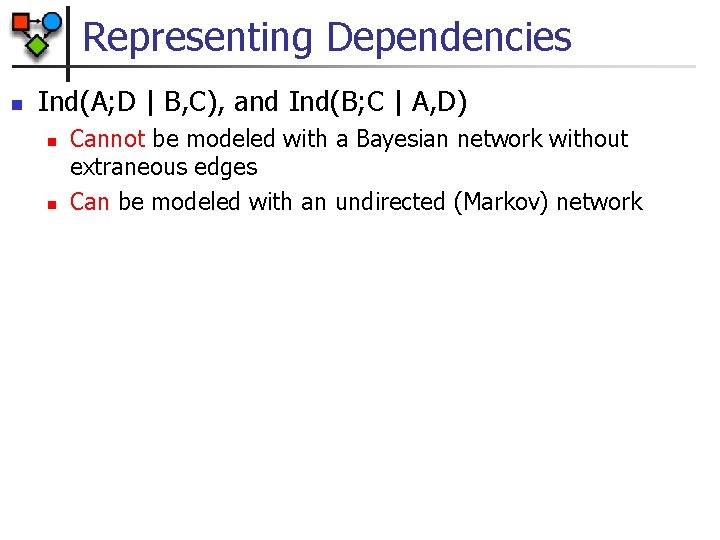 Representing Dependencies

Ind(A;D | B,C), and Ind(B;C | A,D)

Cannot be modeled with a Bayesian network without extraneous edges

Can be modeled with an undirected (Markov) network